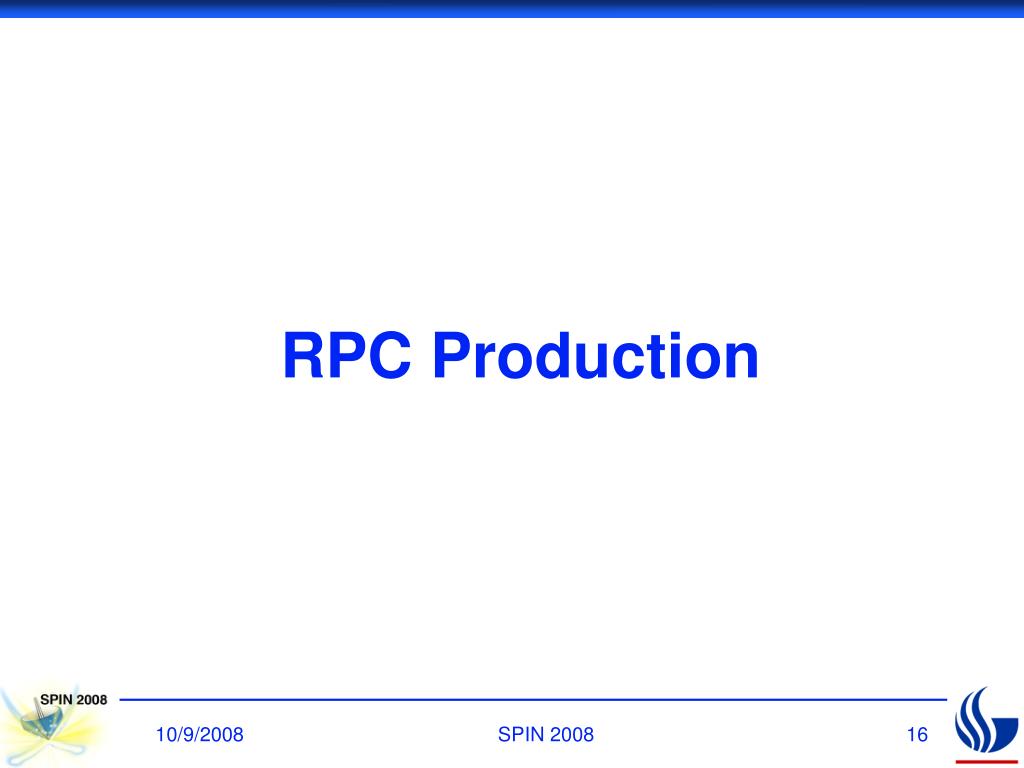 RPC Production

SPIN 2008

10/9/2008

SPIN 2008

16